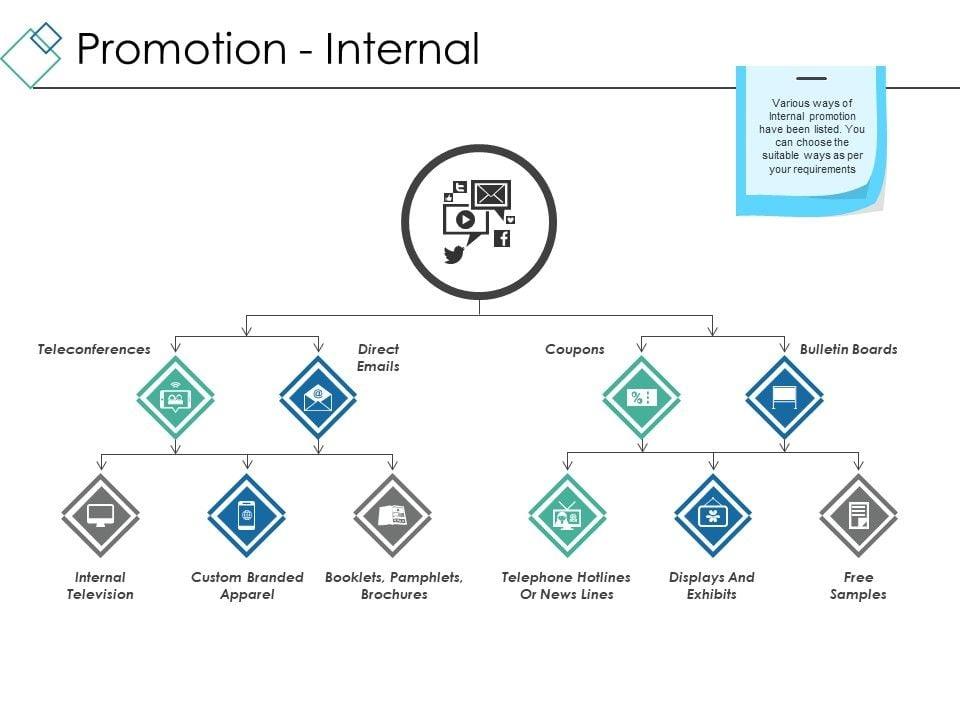 Promotion - Internal

Various ways of Internal promotion have been listed. You can choose the suitable ways as per your requirements

Teleconferences

Direct Emails

Coupons

Bulletin Boards

Internal Television

Custom Branded Apparel

Booklets, Pamphlets, Brochures

Telephone Hotlines Or News Lines

Displays And Exhibits

Free Samples